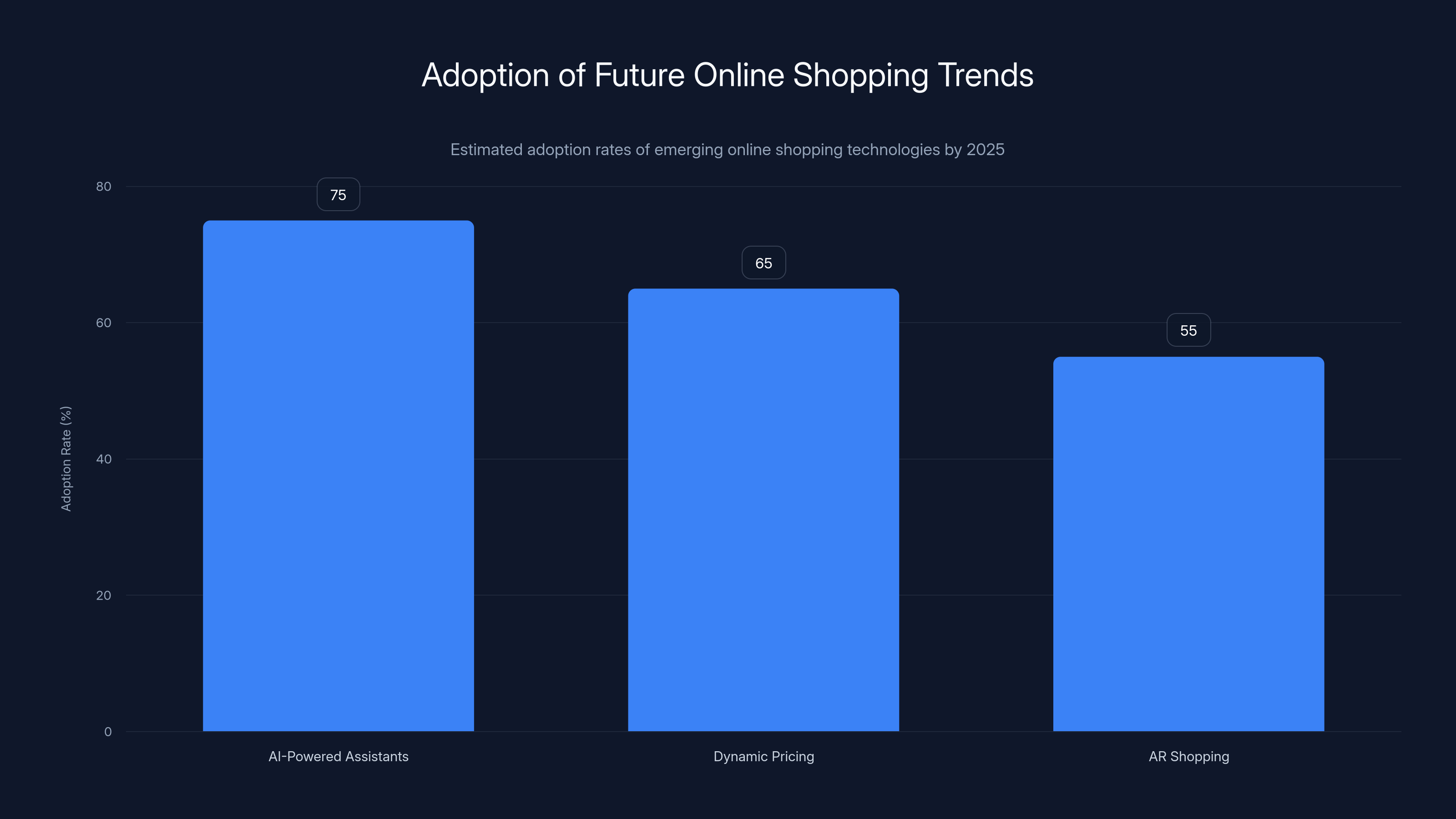 Adoption of Future Online Shopping Trends

Estimated adoption rates of emerging online shopping technologies by 2025

Adoption Rate (%)

80
60
40
20
0

75
65
55

AI-Powered Assistants
Dynamic Pricing
AR Shopping